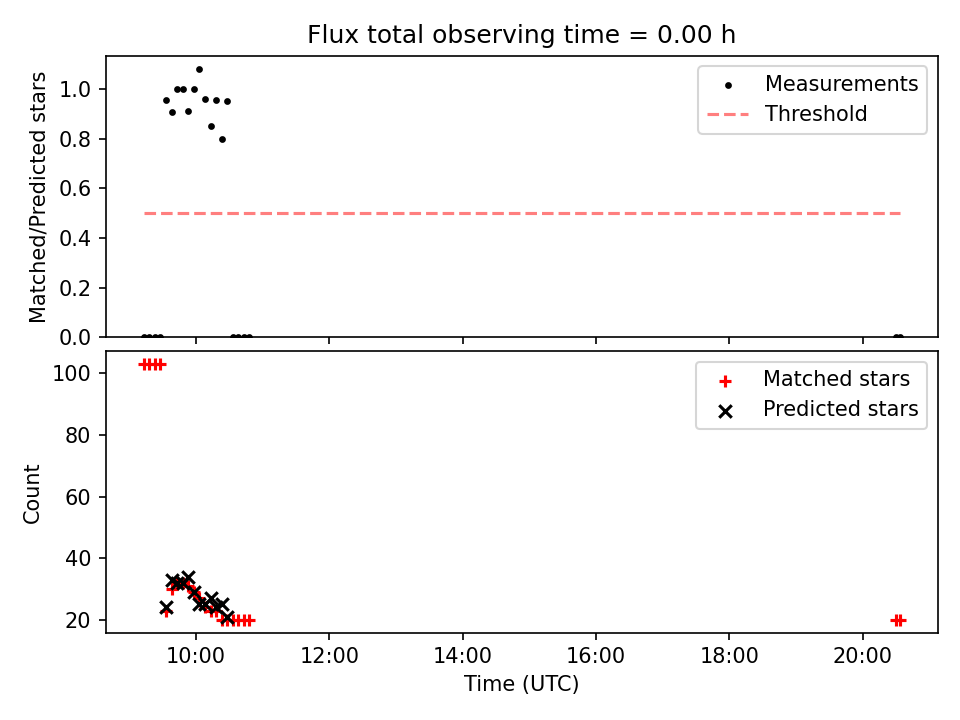 Flux total observing time = 0.00 h

Matched/Predicted stars

1.0
0.8
0.6
0.4
0.2
0.0

Measurements
Threshold

Count

100
80
60
40
20

Matched stars
Predicted stars

10:00
12:00
14:00
16:00
18:00
20:00

Time (UTC)